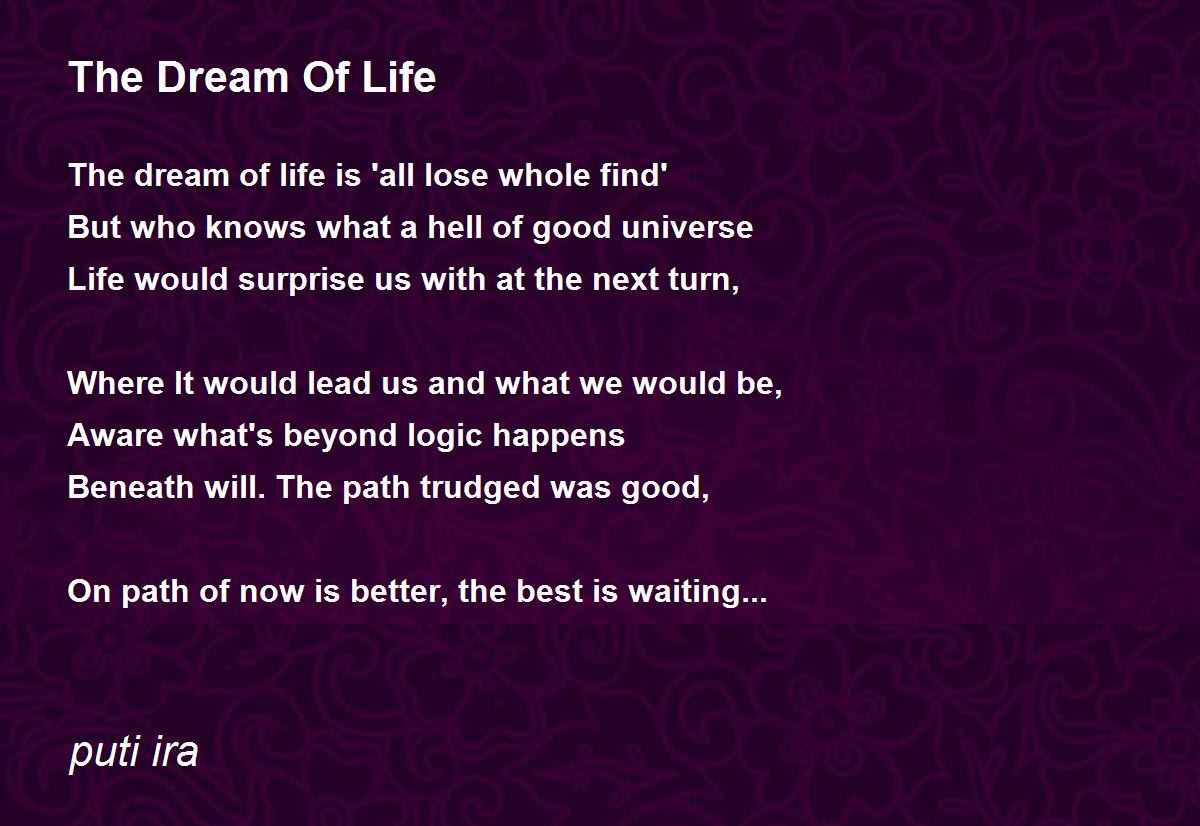 The Dream Of Life

The dream of life is 'all lose whole find'
But who knows what a hell of good universe
Life would surprise us with at the next turn,

Where It would lead us and what we would be,
Aware what's beyond logic happens
Beneath will. The path trudged was good,

On path of now is better, the best is waiting...

puti ira